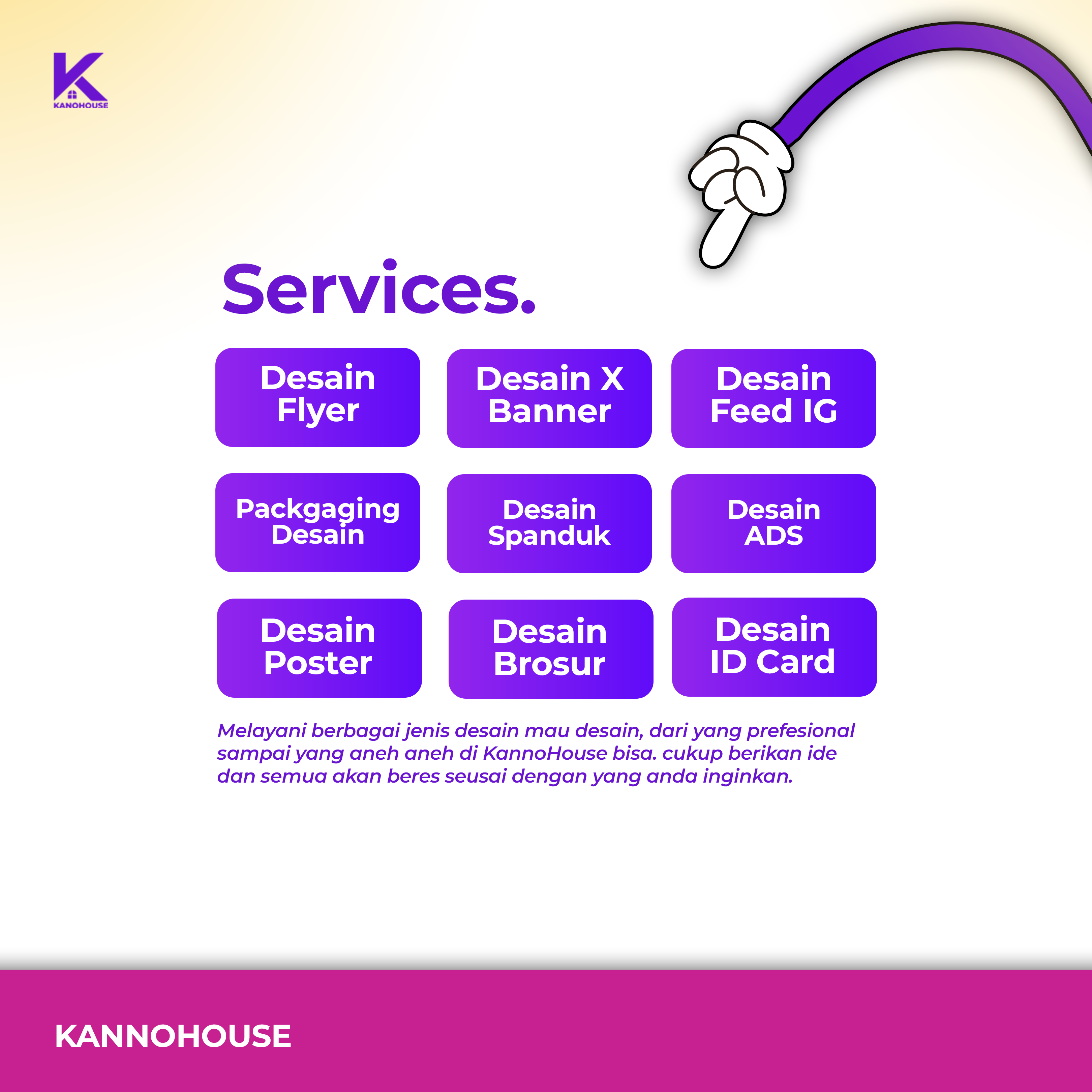 K
KANOHOUSE

Services.

Desain Flyer

Desain X Banner

Desain Feed IG

Packgaging Desain

Desain Spanduk

Desain ADS

Desain Poster

Desain Brosur

Desain ID Card

Melayani berbagai jenis desain mau desain, dari yang prefesional sampai yang aneh aneh di KannoHouse bisa. cukup berikan ide dan semua akan beres seusai dengan yang anda inginkan.

KANNOHOUSE